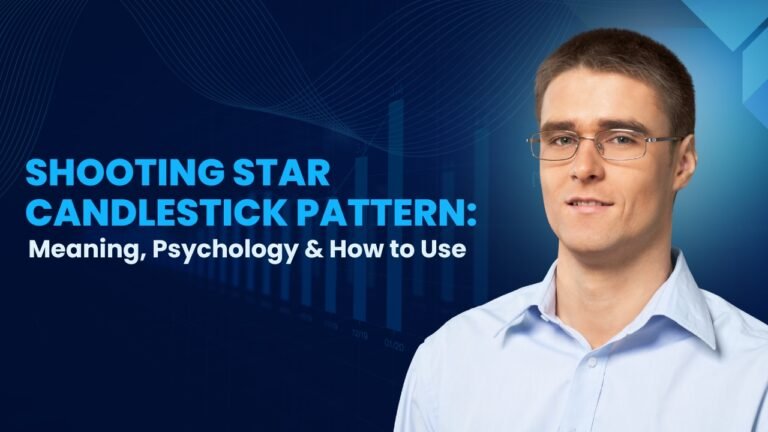 SHOOTING STAR CANDLESTICK PATTERN:
Meaning, Psychology & How to Use